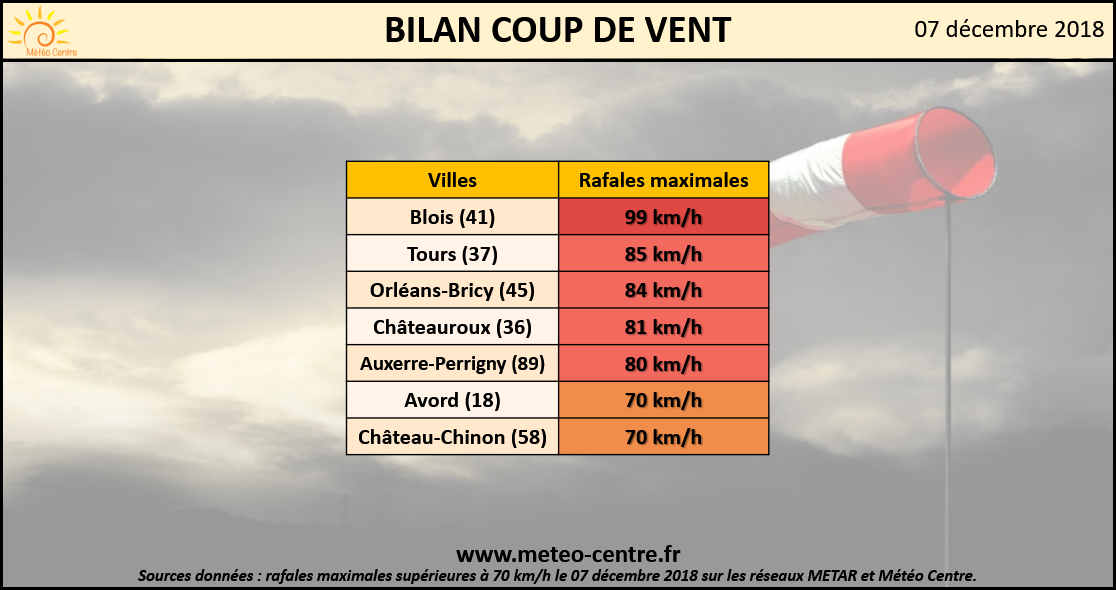 Météo Centre

BILAN COUP DE VENT

07 décembre 2018

| Villes | Rafales maximales |
|---|---|
| Blois (41) | 99 km/h |
| Tours (37) | 85 km/h |
| Orléans-Bricy (45) | 84 km/h |
| Châteauroux (36) | 81 km/h |
| Auxerre-Perrigny (89) | 80 km/h |
| Avord (18) | 70 km/h |
| Château-Chinon (58) | 70 km/h |

www.meteo-centre.fr

Sources données : rafales maximales supérieures à 70 km/h le 07 décembre 2018 sur les réseaux METAR et Météo Centre.